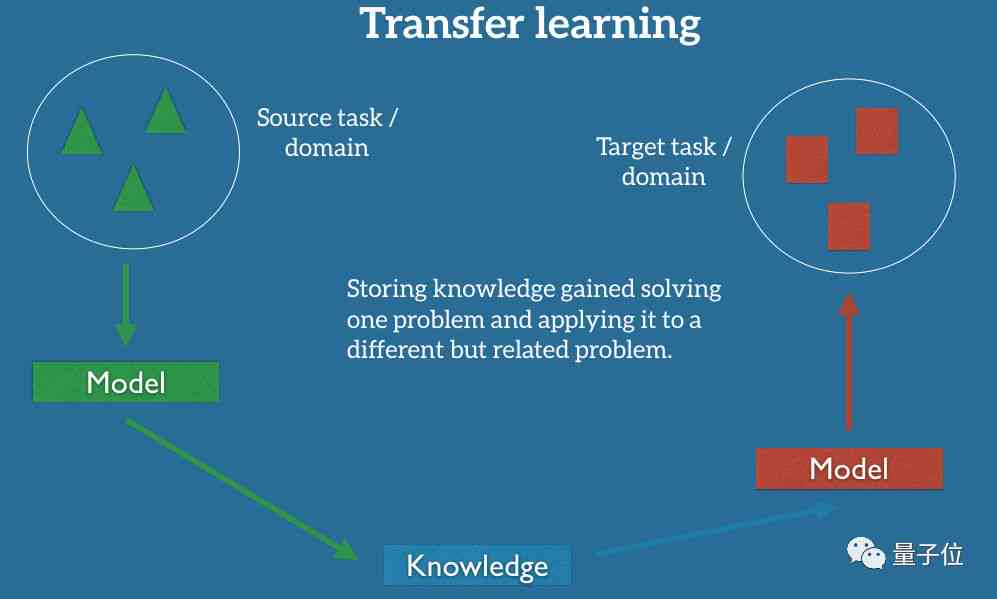 Transfer learning

Source task / domain

Target task / domain

Storing knowledge gained solving one problem and applying it to a different but related problem.

Model

Model

Knowledge

量子位